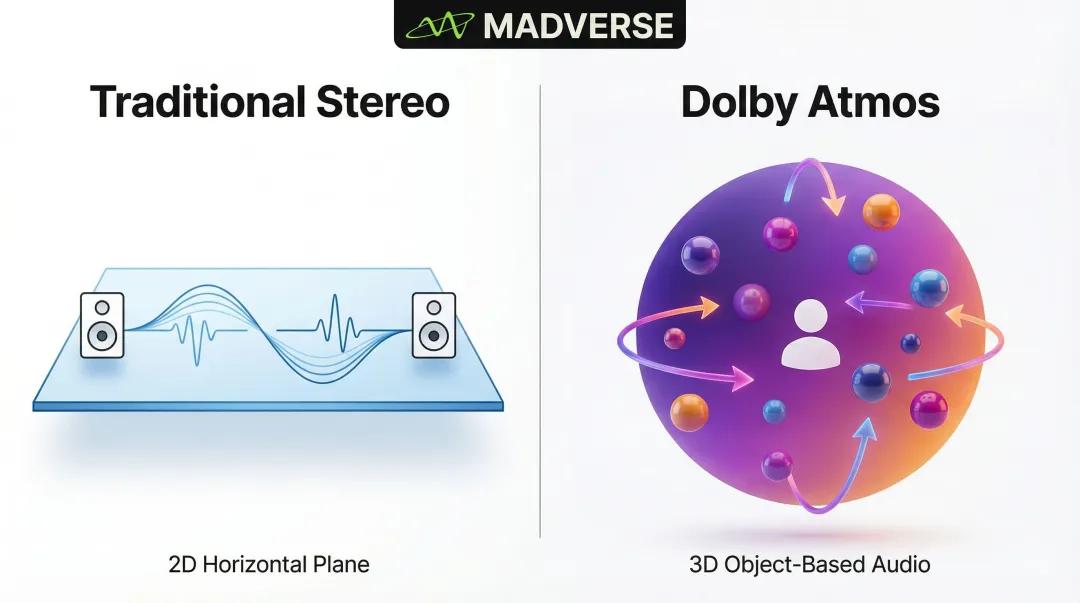 MADVERSE

Traditional Stereo

2D Horizontal Plane

Dolby Atmos

3D Object-Based Audio